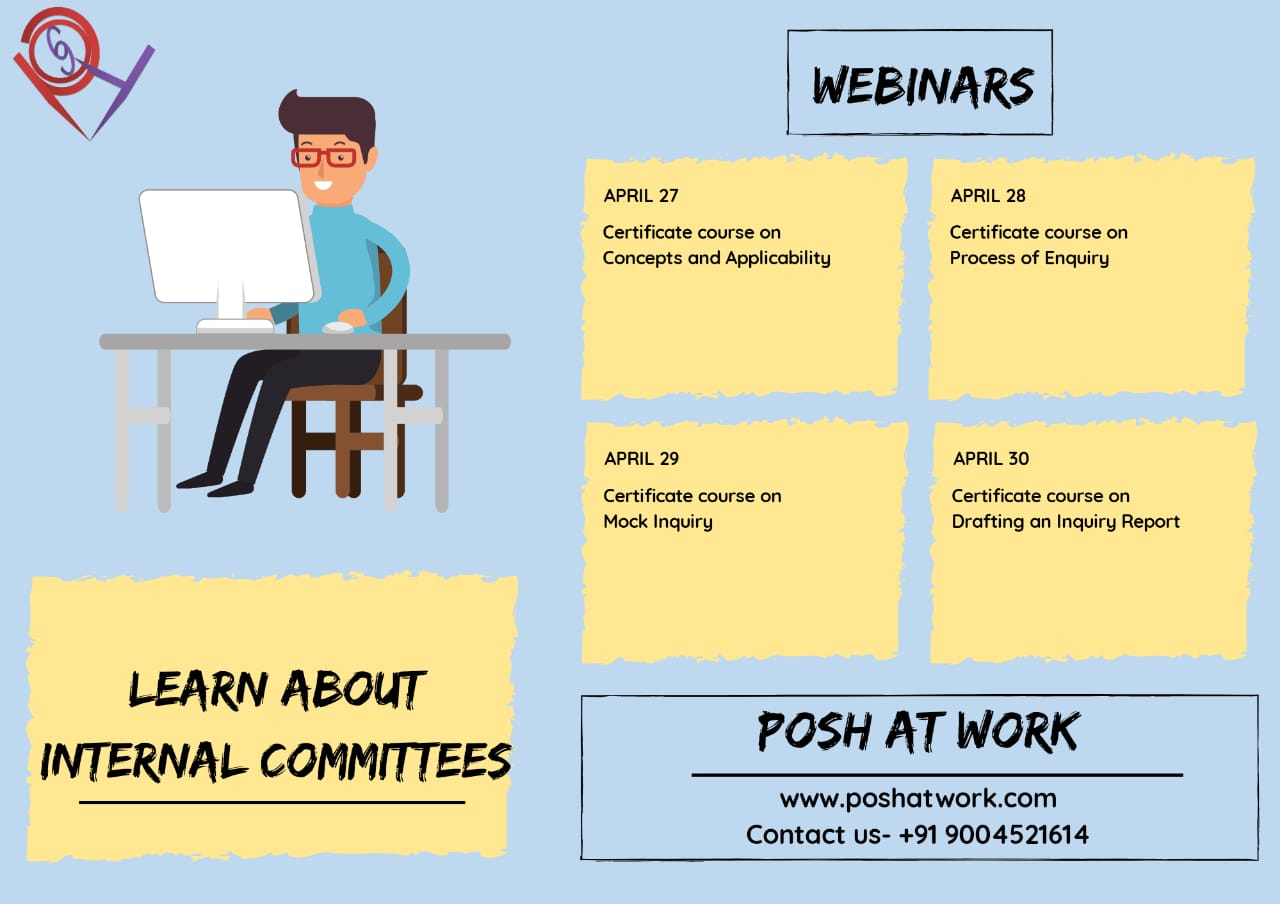 WEBINARS

APRIL 27
Certificate course on Concepts and Applicability

APRIL 28
Certificate course on Process of Enquiry

APRIL 29
Certificate course on Mock Inquiry

APRIL 30
Certificate course on Drafting an Inquiry Report

LEARN ABOUT INTERNAL COMMITTEES

POSH AT WORK
www.poshatwork.com
Contact us- +91 9004521614